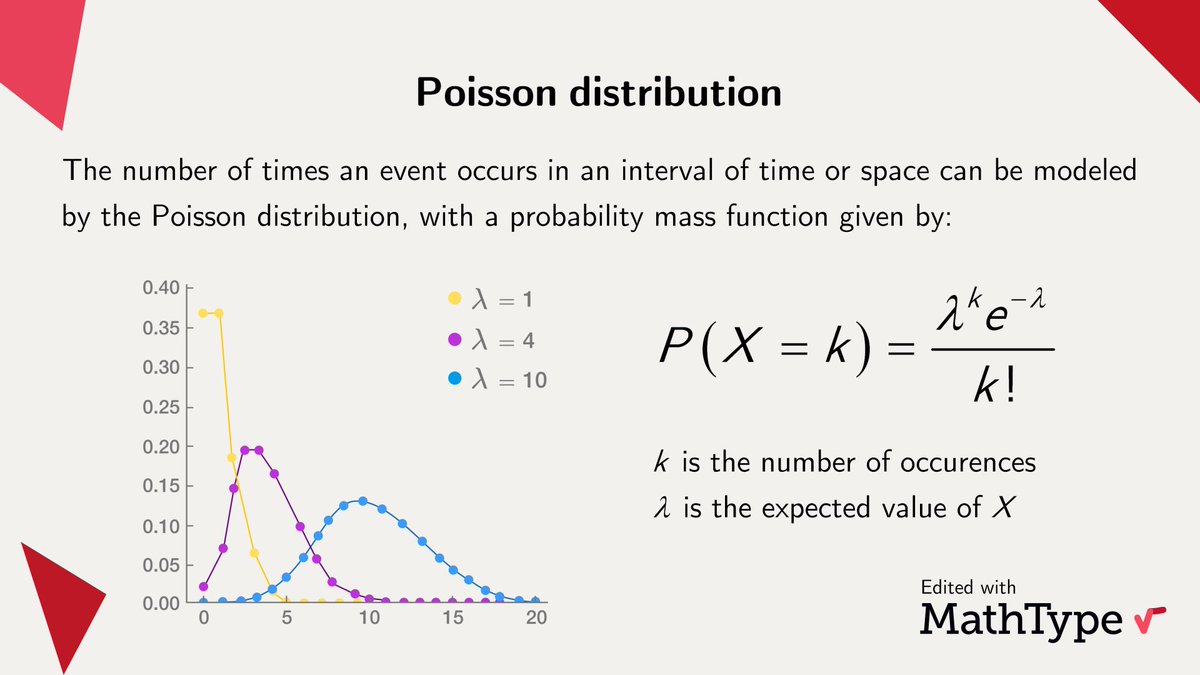 Poisson distribution

The number of times an event occurs in an interval of time or space can be modeled by the Poisson distribution, with a probability mass function given by:

0.40
0.35
0.30
0.25
0.20
0.15
0.10
0.05
0.00

0 5 10 15 20

$\lambda = 1$
$\lambda = 4$
$\lambda = 10$

$P(X = k) = \frac{\lambda^k e^{-\lambda}}{k!}$

$k$ is the number of occurences
$\lambda$ is the expected value of $X$

Edited with
MathType